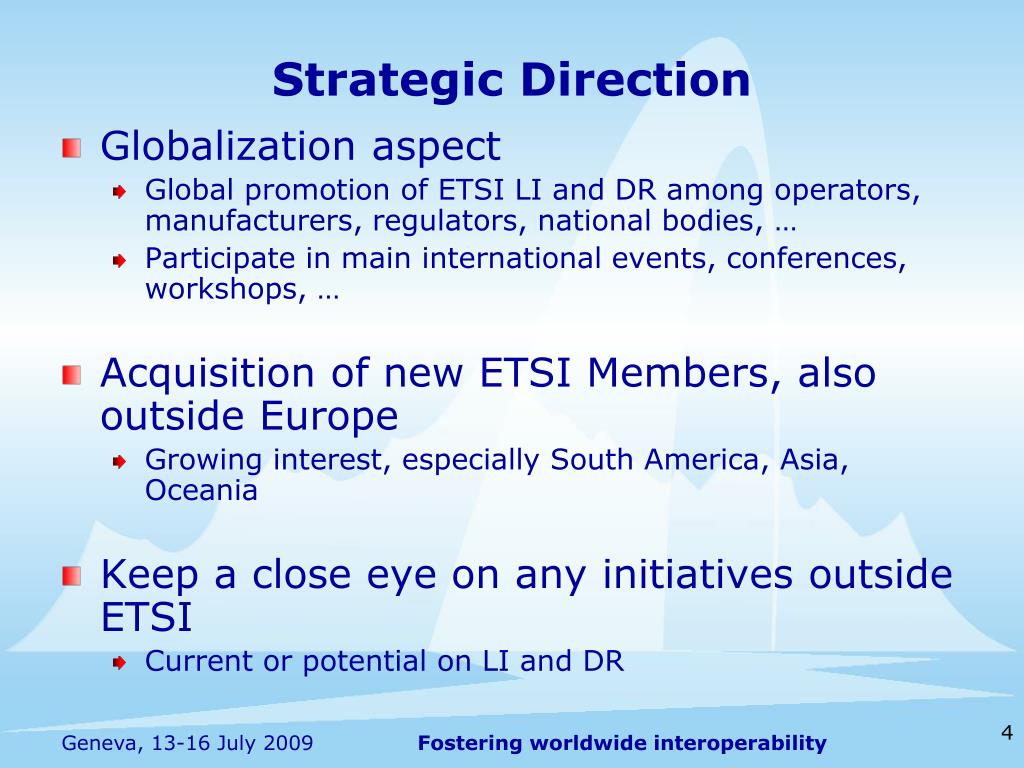 Strategic Direction

Globalization aspect

Global promotion of ETSI LI and DR among operators, manufacturers, regulators, national bodies, …

Participate in main international events, conferences, workshops, …

Acquisition of new ETSI Members, also outside Europe

Growing interest, especially South America, Asia, Oceania

Keep a close eye on any initiatives outside ETSI

Current or potential on LI and DR

Geneva, 13-16 July 2009

Fostering worldwide interoperability

4